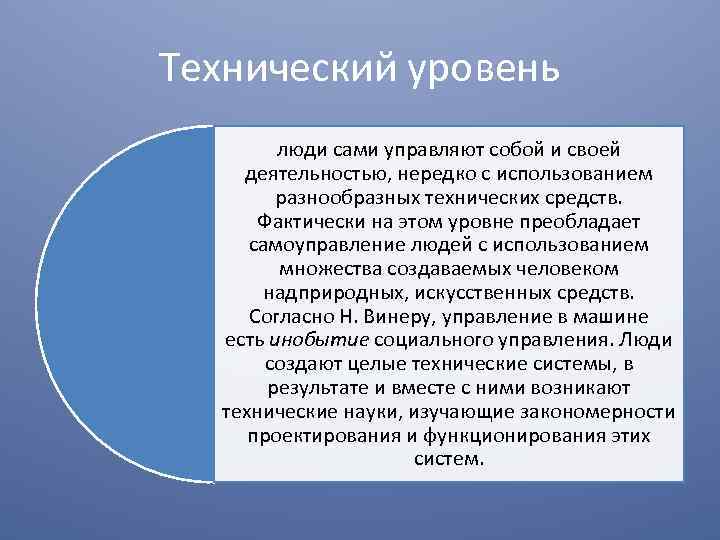 Технический уровень

люди сами управляют собой и своей деятельностью, нередко с использованием разнообразных технических средств. Фактически на этом уровне преобладает самоуправление людей с использованием множества создаваемых человеком надприродных, искусственных средств. Согласно Н. Винеру, управление в машине есть инобытие социального управления. Люди создают целые технические системы, в результате и вместе с ними возникают технические науки, изучающие закономерности проектирования и функционирования этих систем.